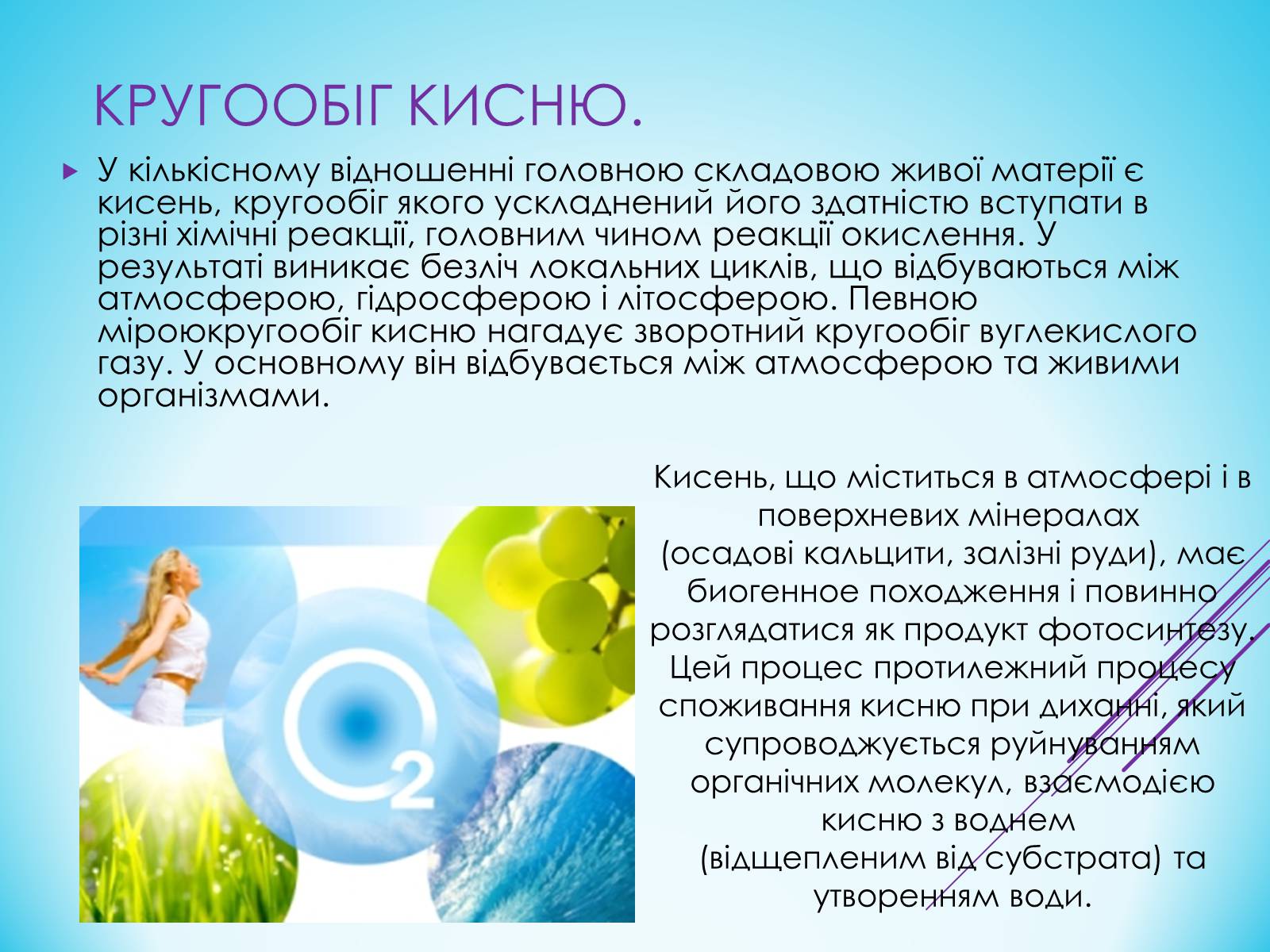 КРУГООБІГ КИСНЮ.

У кількісному відношенні головною складовою живої матерії є кисень, кругообіг якого ускладнений його здатністю вступати в різні хімічні реакції, головним чином реакції окислення. У результаті виникає безліч локальних циклів, що відбуваються між атмосферою, гідросферою і літосферою. Певною міроюкругообіг кисню нагадує зворотний кругообіг вуглекислого газу. У основному він відбувається між атмосферою та живими організмами.

$O_2$

Кисень, що міститься в атмосфері і в поверхневих мінералах (осадові кальцити, залізні руди), має биогенное походження і повинно розглядатися як продукт фотосинтезу. Цей процес протилежний процесу споживання кисню при диханні, який супроводжується руйнуванням органічних молекул, взаємодією кисню з воднем (відщепленим від субстрата) та утворенням води.